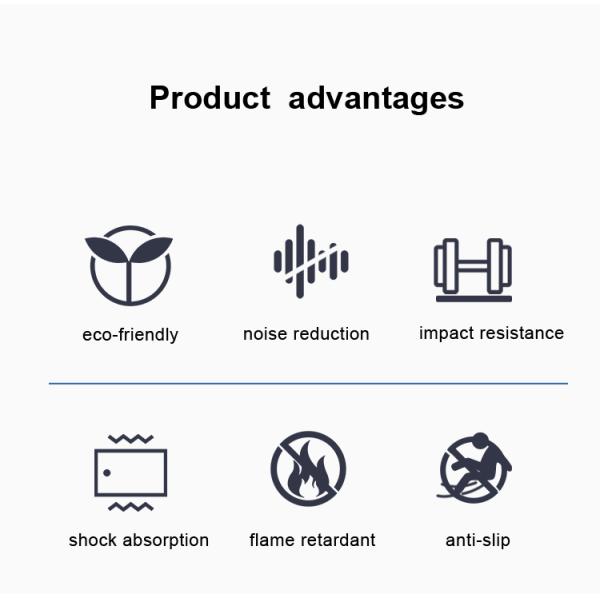 Product advantages

eco-friendly

noise reduction

impact resistance

shock absorption

flame retardant

anti-slip